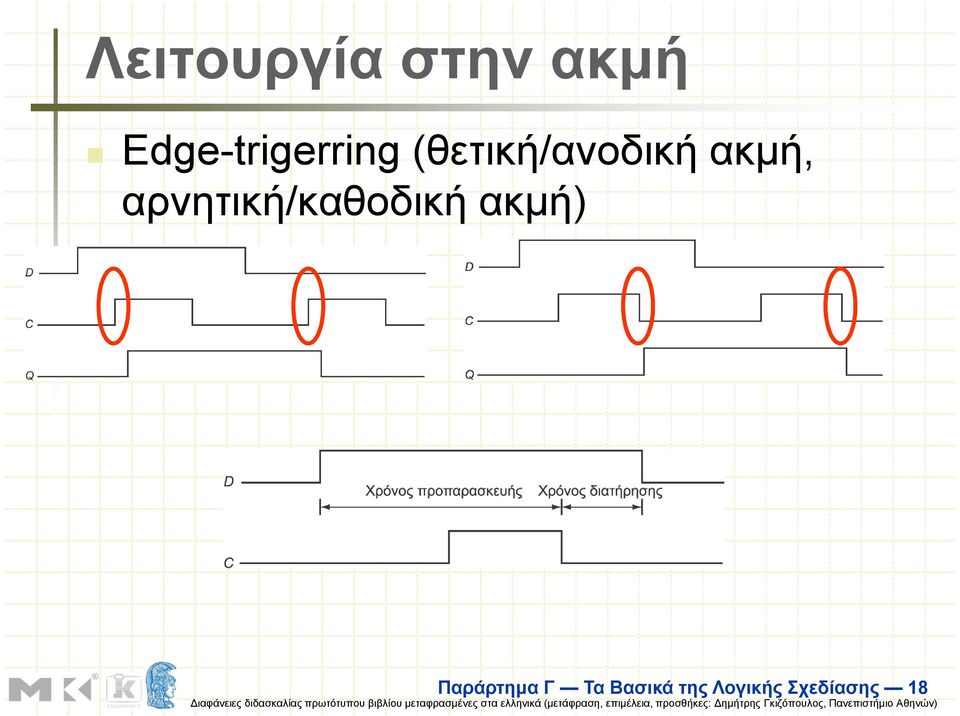 Λειτουργία στην ακμή

Edge-trigerring (θετική/ανοδική ακμή, αρνητική/καθοδική ακμή)

D

C

Q

D

C

Q

D

Χρόνος προπαρασκευής

Χρόνος διατήρησης

C

Παράρτημα Γ — Τα Βασικά της Λογικής Σχεδίασης — 18

Διαφάνειες διδασκαλίας πρωτότυπου βιβλίου μεταφρασμένες στα ελληνικά (μετάφραση, επιμέλεια, προσθήκες: Δημήτρης Γκιζόπουλος, Πανεπιστήμιο Αθηνών)